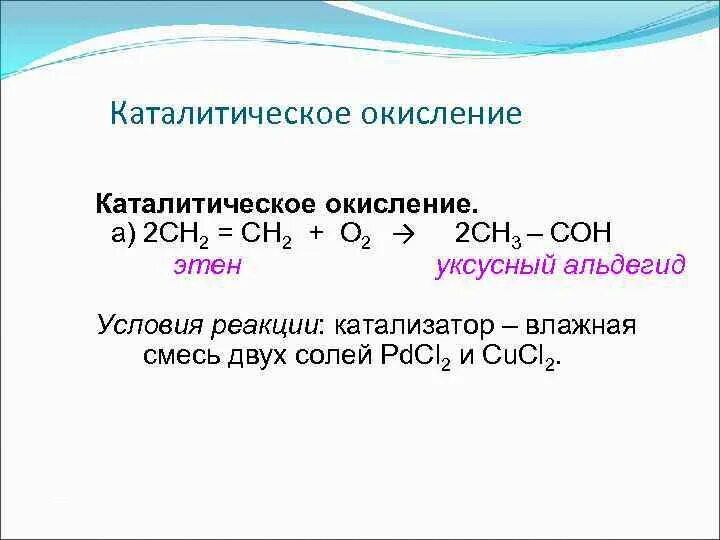 Каталитическое окисление

Каталитическое окисление.
а) $2CH_2 = CH_2 + O_2 \rightarrow 2CH_3 – COH$
этен уксусный альдегид

Условия реакции: катализатор – влажная смесь двух солей $PdCl_2$ и $CuCl_2$.